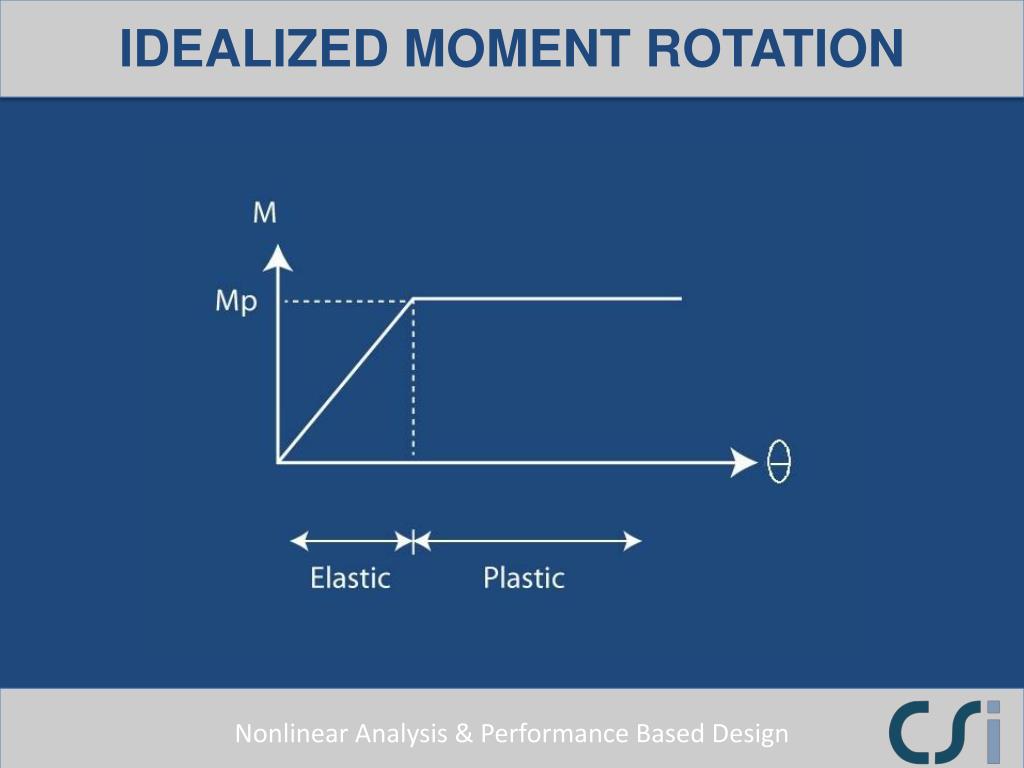 IDEALIZED MOMENT ROTATION

M

Mp

$\theta$

Elastic

Plastic

Nonlinear Analysis & Performance Based Design

CSi